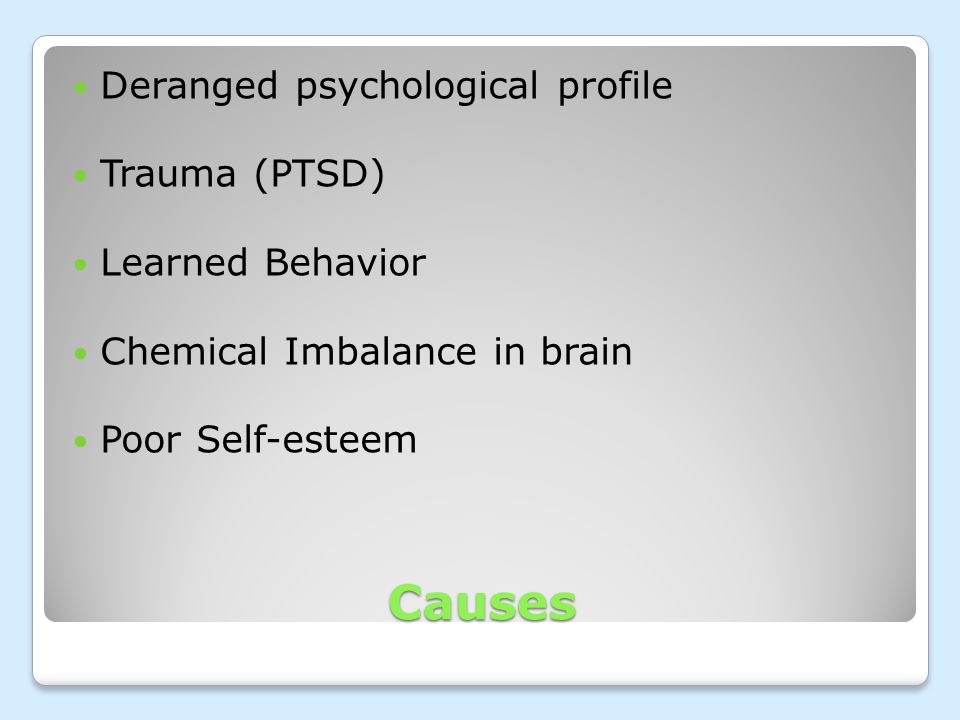 - Deranged psychological profile
- Trauma (PTSD)
- Learned Behavior
- Chemical Imbalance in brain
- Poor Self-esteem

Causes